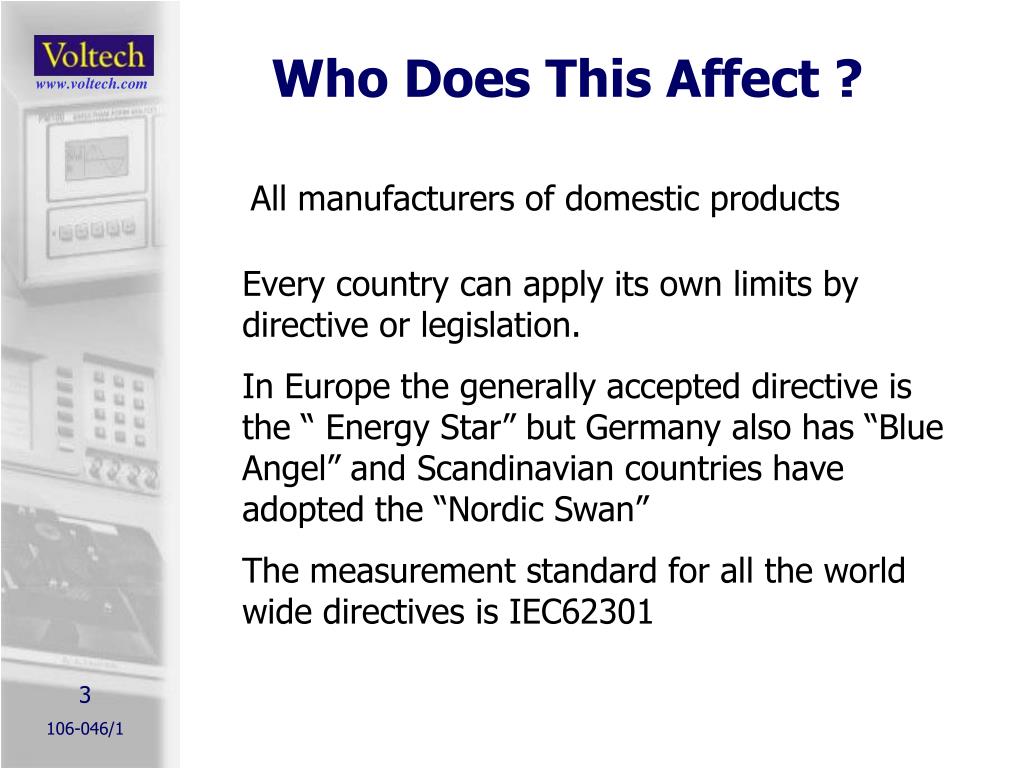 Voltech
www.voltech.com

Who Does This Affect ?

All manufacturers of domestic products

Every country can apply its own limits by directive or legislation.

In Europe the generally accepted directive is the “ Energy Star” but Germany also has “Blue Angel” and Scandinavian countries have adopted the “Nordic Swan”

The measurement standard for all the world wide directives is IEC62301

3

106-046/1